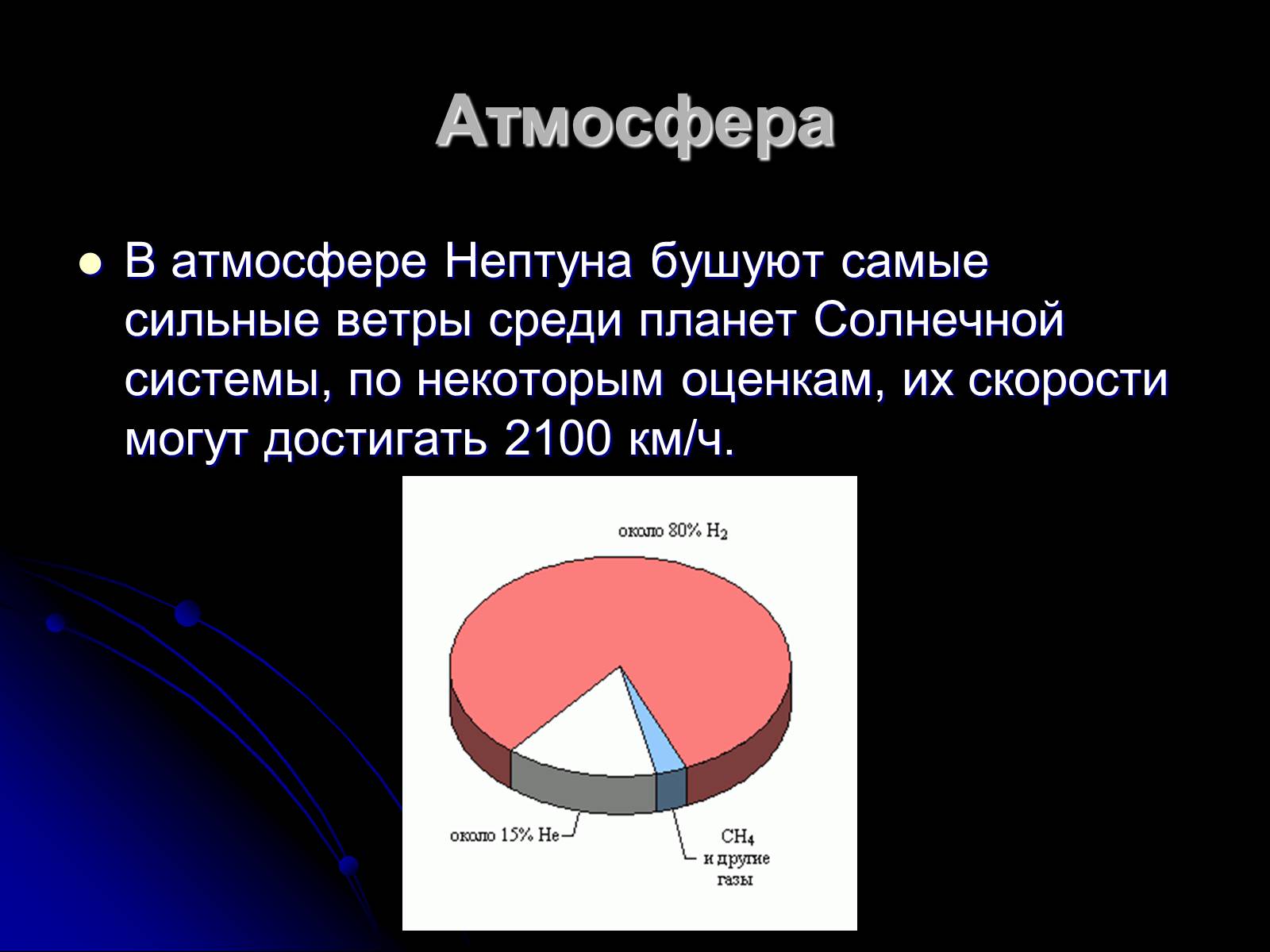 Атмосфера

В атмосфере Нептуна бушуют самые сильные ветры среди планет Солнечной системы, по некоторым оценкам, их скорости могут достигать 2100 км/ч.

около 80% $H_2$

около 15% He

$CH_4$ и другие газы